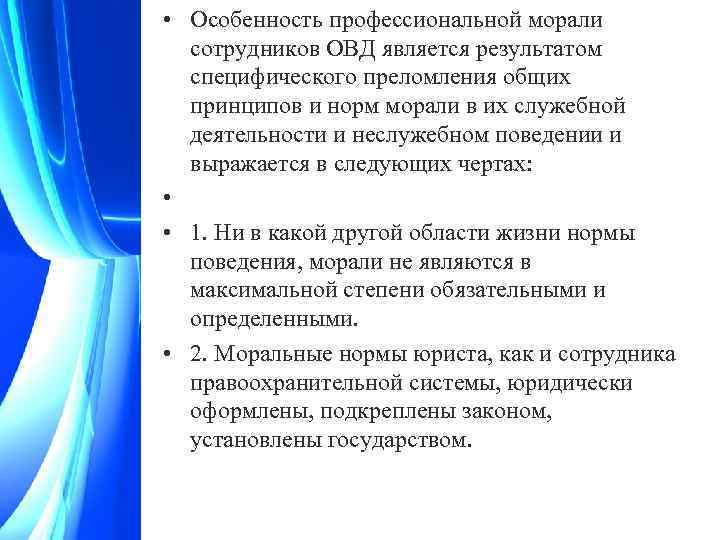 • Особенность профессиональной морали сотрудников ОВД является результатом специфического преломления общих принципов и норм морали в их служебной деятельности и неслужебном поведении и выражается в следующих чертах:

•

• 1. Ни в какой другой области жизни нормы поведения, морали не являются в максимальной степени обязательными и определенными.

• 2. Моральные нормы юриста, как и сотрудника правоохранительной системы, юридически оформлены, подкреплены законом, установлены государством.